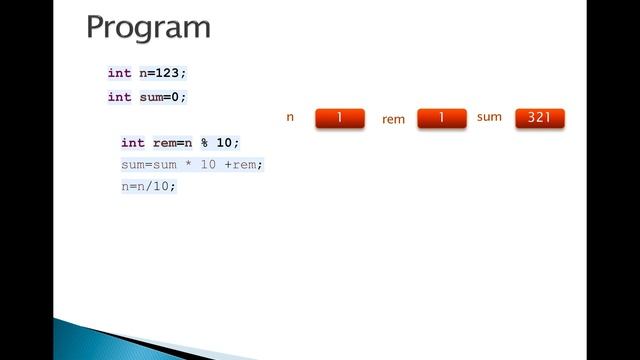 Program

int n=123;
int sum=0;

n 1 rem 1 sum 321

int rem=n % 10;
sum=sum * 10 +rem;
n=n/10;